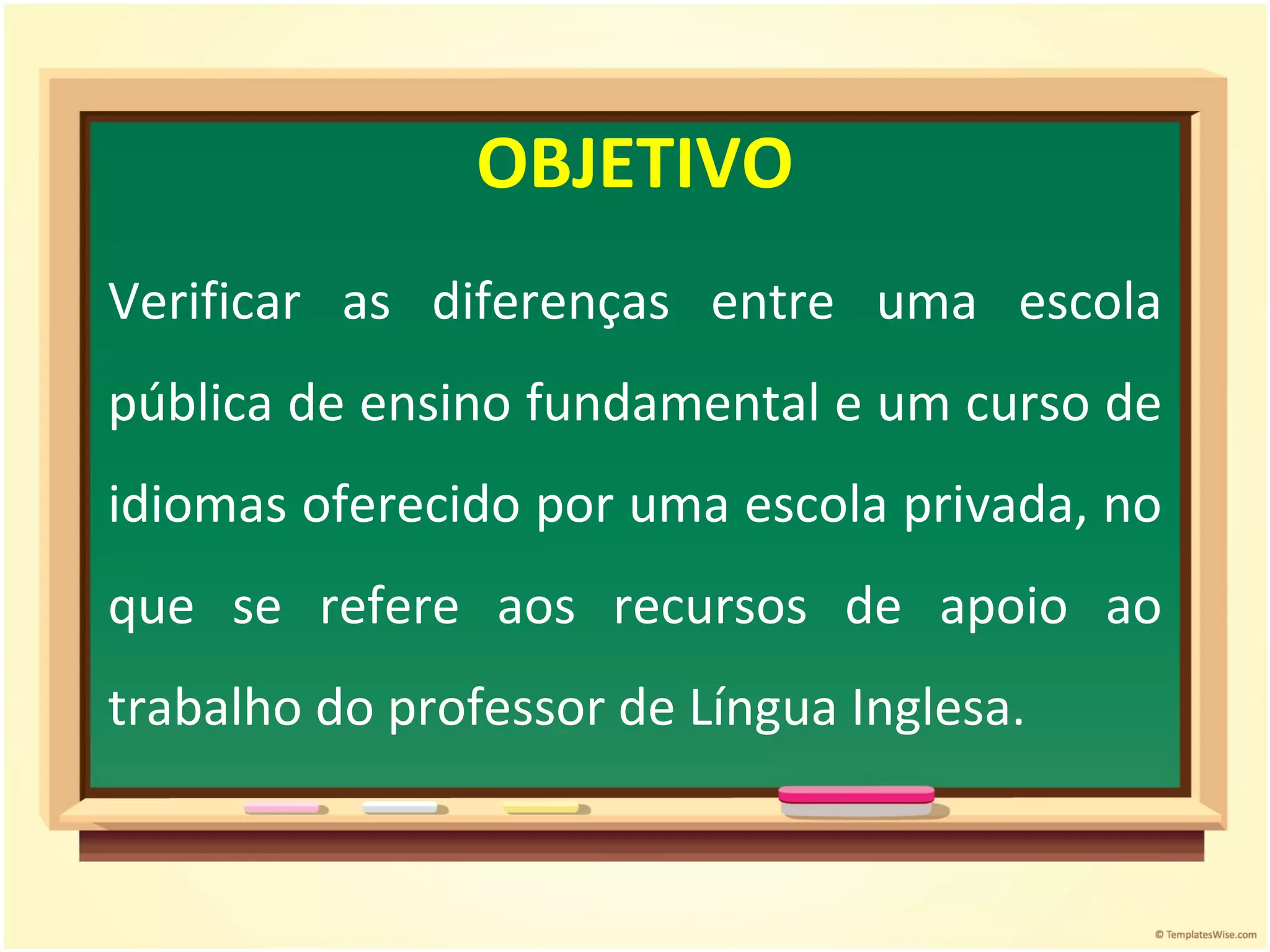 OBJETIVO

Verificar as diferenças entre uma escola pública de ensino fundamental e um curso de idiomas oferecido por uma escola privada, no que se refere aos recursos de apoio ao trabalho do professor de Língua Inglesa.

© TemplatesWise.com